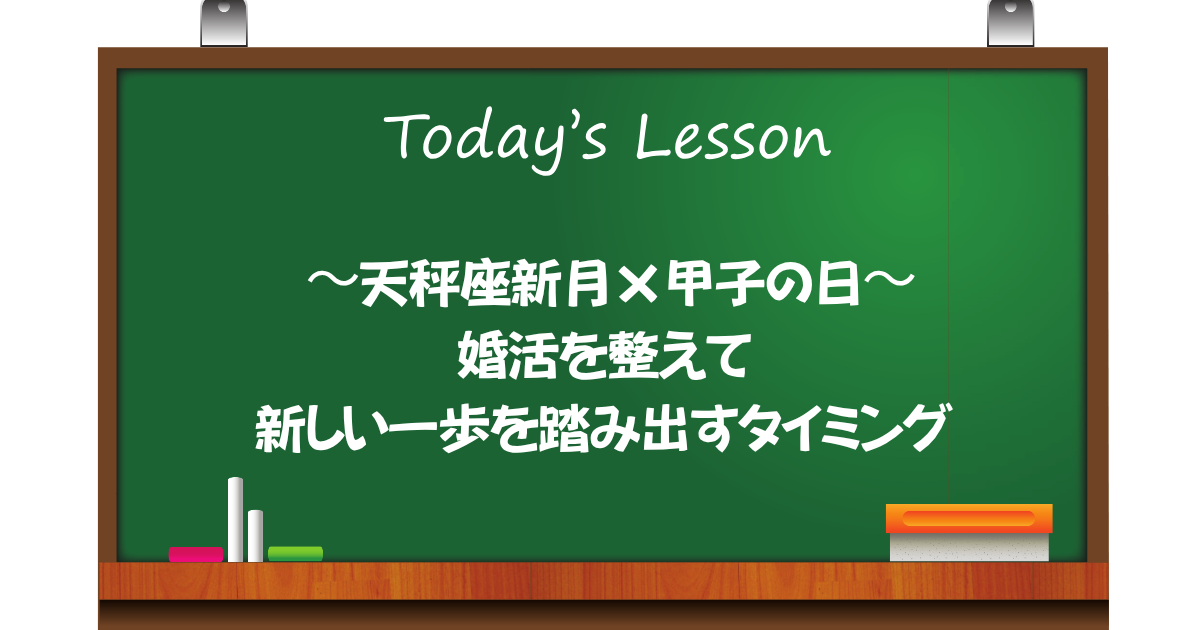 Today's Lesson

～天秤座新月×甲子の日～
婚活を整えて
新しい一歩を踏み出すタイミング